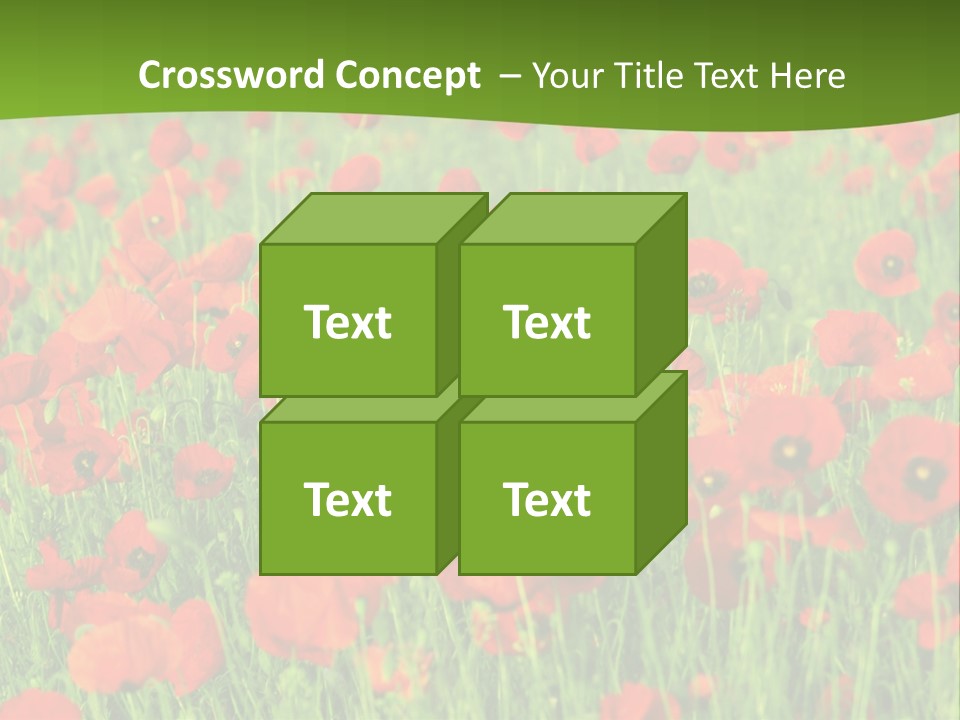 Crossword Concept – Your Title Text Here

Text

Text

Text

Text